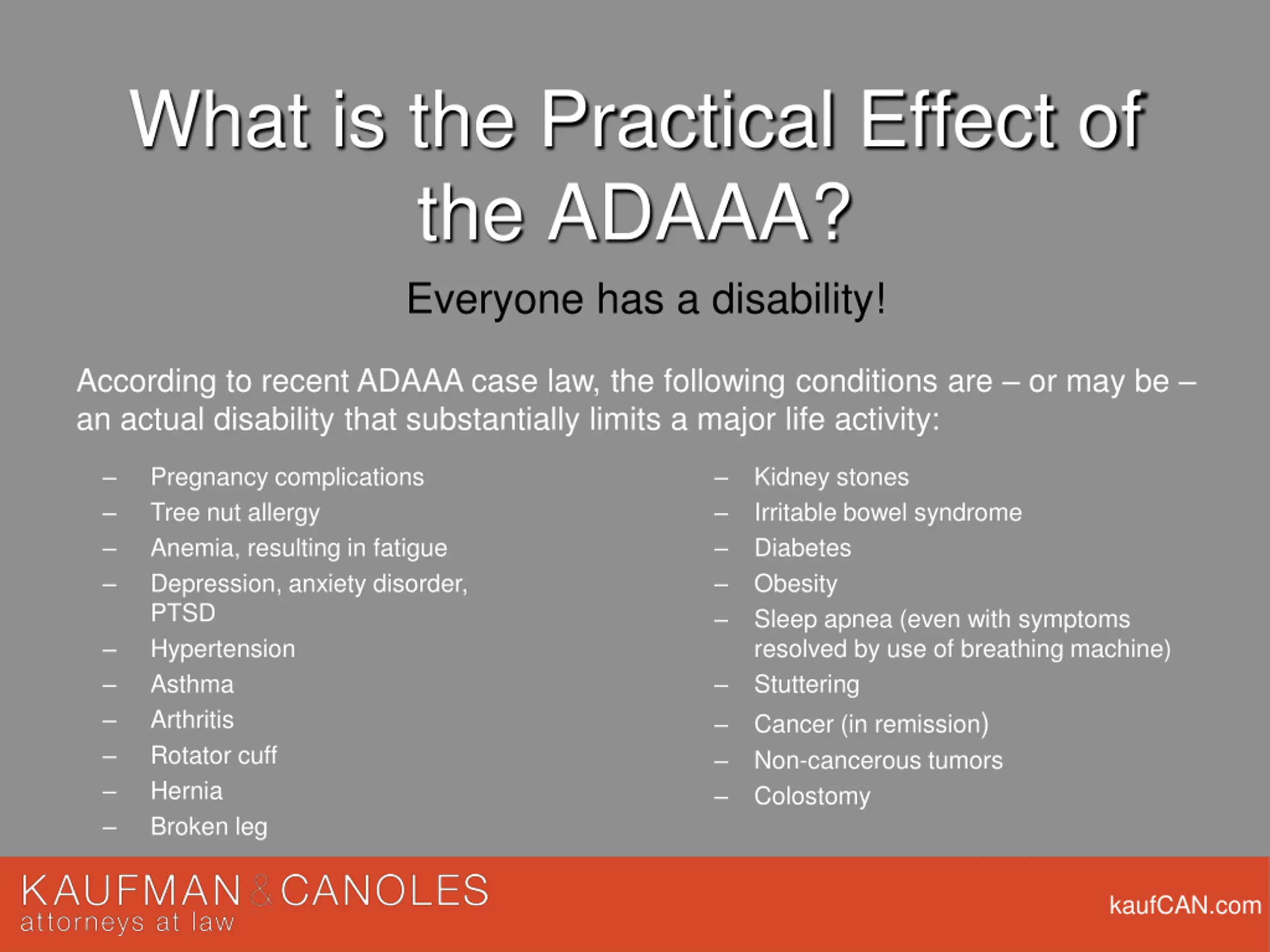 What is the Practical Effect of the ADAAA?

Everyone has a disability!

According to recent ADAAA case law, the following conditions are – or may be – an actual disability that substantially limits a major life activity:

– Pregnancy complications
– Tree nut allergy
– Anemia, resulting in fatigue
– Depression, anxiety disorder, PTSD
– Hypertension
– Asthma
– Arthritis
– Rotator cuff
– Hernia
– Broken leg

– Kidney stones
– Irritable bowel syndrome
– Diabetes
– Obesity
– Sleep apnea (even with symptoms resolved by use of breathing machine)
– Stuttering
– Cancer (in remission)
– Non-cancerous tumors
– Colostomy

KAUFMAN & CANOLES
attorneys at law

kaufCAN.com